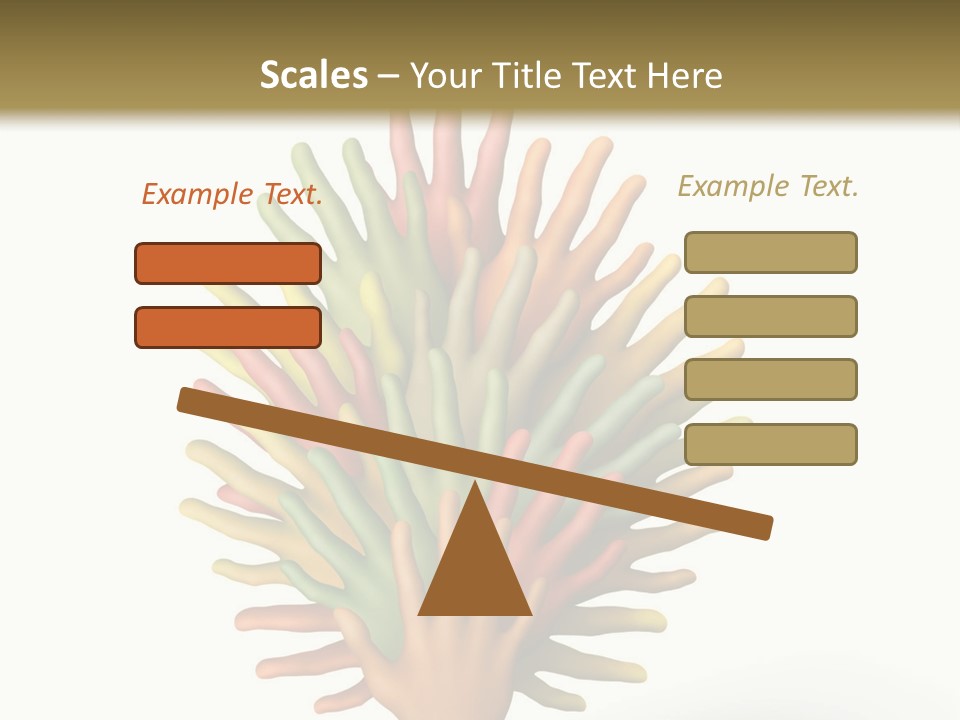 Scales – Your Title Text Here

Example Text.

Example Text.